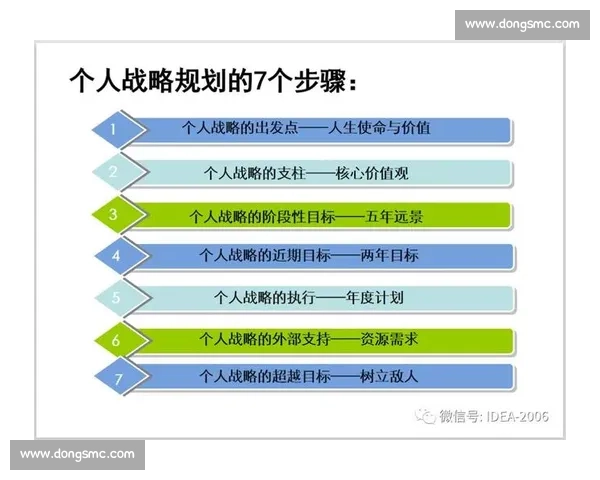 www.dongsmc.com

个人战略规划的7个步骤：

1 个人战略的出发点——人生使命与价值

2 个人战略的支柱——核心价值观

3 个人战略的阶段性目标——五年远景

4 个人战略的近期目标——两年目标

5 个人战略的执行——年度计划

6 个人战略的外部支持——资源需求

7 个人战略的超越目标——树立敌人

微信号: IDEA-2006

www.dongsmc.com